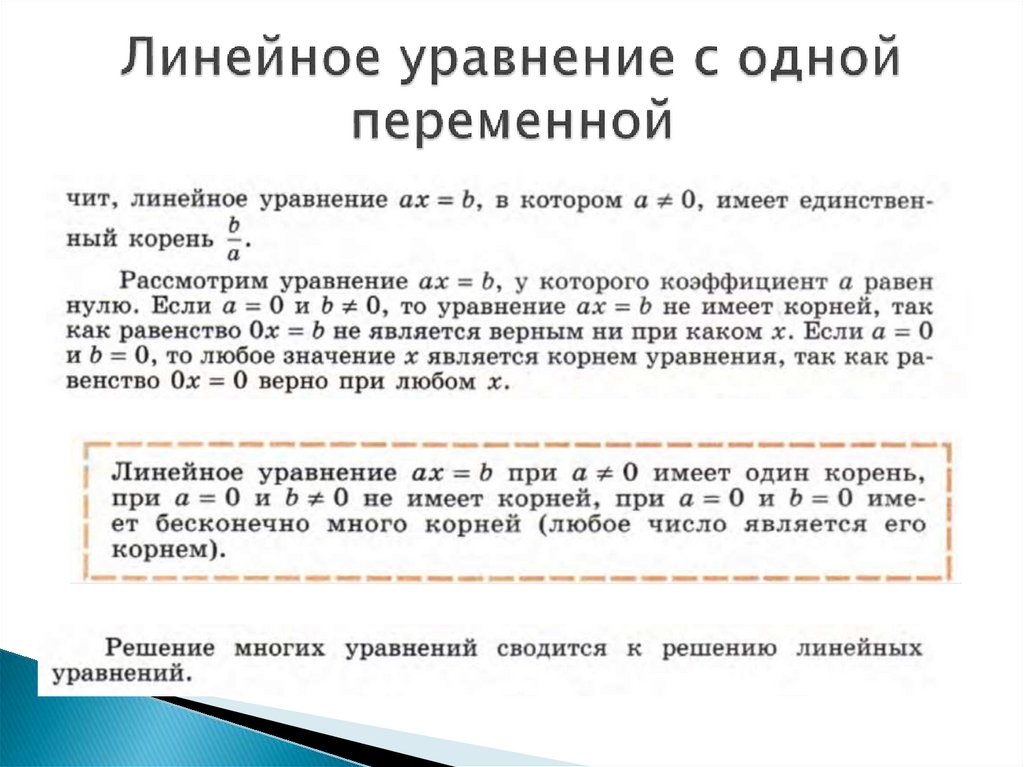 Линейное уравнение с одной переменной

чит, линейное уравнение $ax = b$, в котором $a \neq 0$, имеет единственный корень $\frac{b}{a}$.

Рассмотрим уравнение $ax = b$, у которого коэффициент $a$ равен нулю. Если $a = 0$ и $b \neq 0$, то уравнение $ax = b$ не имеет корней, так как равенство $0x = b$ не является верным ни при каком $x$. Если $a = 0$ и $b = 0$, то любое значение $x$ является корнем уравнения, так как равенство $0x = 0$ верно при любом $x$.

Линейное уравнение $ax = b$ при $a \neq 0$ имеет один корень, при $a = 0$ и $b \neq 0$ не имеет корней, при $a = 0$ и $b = 0$ имеет бесконечно много корней (любое число является его корнем).

Решение многих уравнений сводится к решению линейных уравнений.